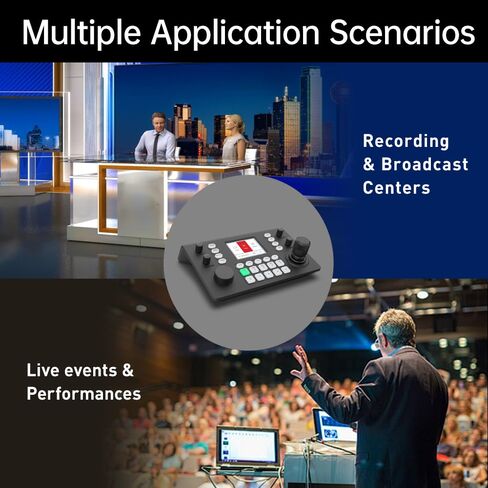 Multiple Application Scenarios

Recording & Broadcast Centers

Live events & Performances